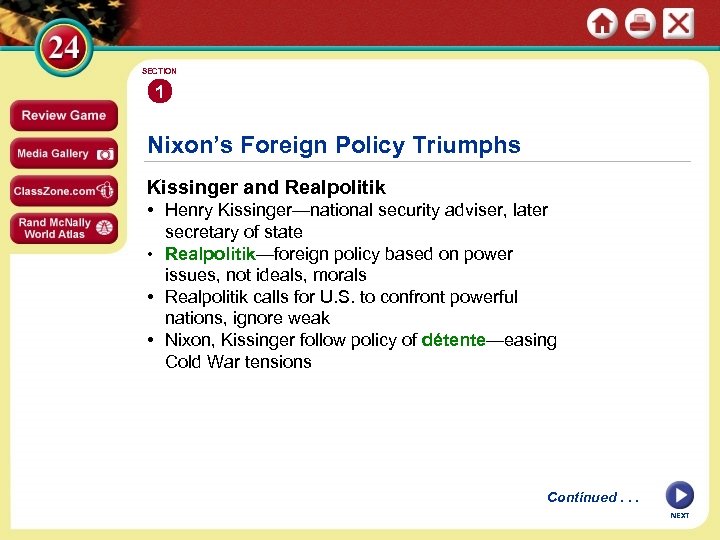 24

Review Game

Media Gallery

ClassZone.com

Rand McNally World Atlas

SECTION

1

Nixon's Foreign Policy Triumphs

Kissinger and Realpolitik

• Henry Kissinger—national security adviser, later secretary of state
• Realpolitik—foreign policy based on power issues, not ideals, morals
• Realpolitik calls for U.S. to confront powerful nations, ignore weak
• Nixon, Kissinger follow policy of détente—easing Cold War tensions

Continued . . .

NEXT